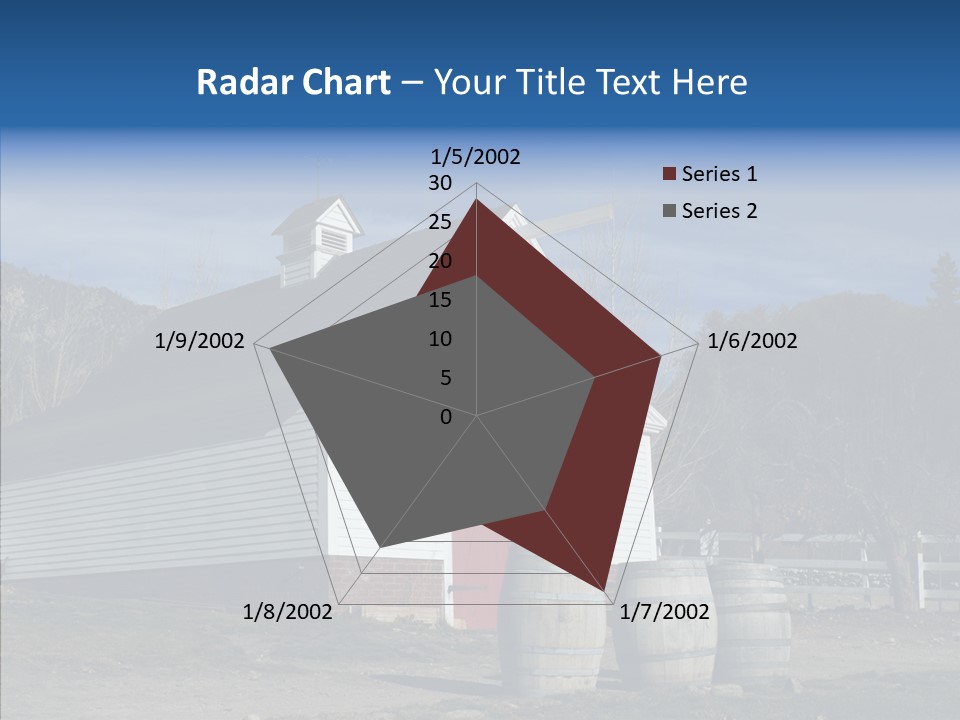 Radar Chart – Your Title Text Here

1/5/2002
30
25
20
15
10
5
0
1/6/2002
1/7/2002
1/8/2002
1/9/2002

Series 1
Series 2